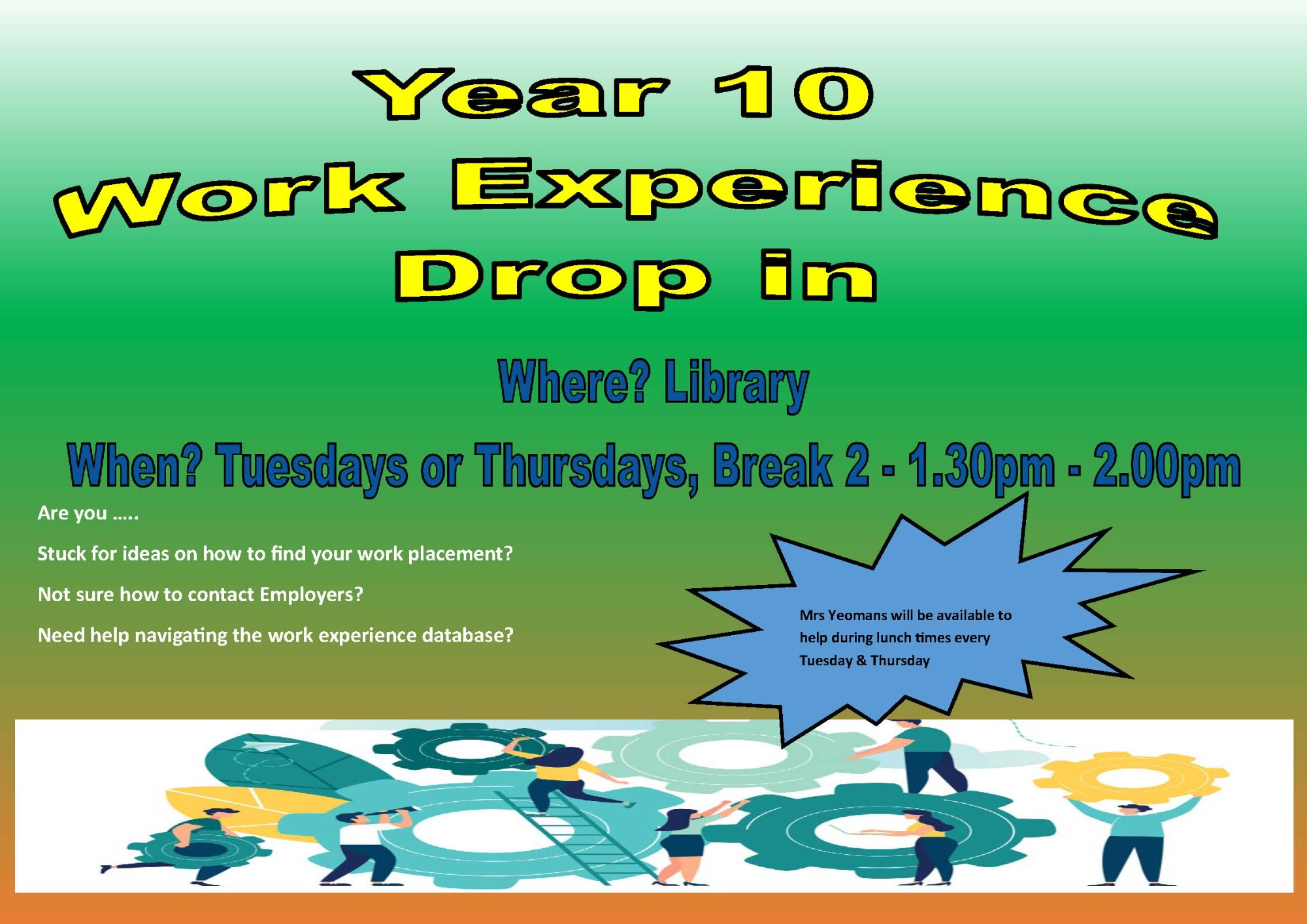 Year 10
Work Experience
Drop in

Where? Library

When? Tuesdays or Thursdays, Break 2 - 1.30pm - 2.00pm

Are you .....

Stuck for ideas on how to find your work placement?

Not sure how to contact Employers?

Need help navigating the work experience database?

Mrs Yeomans will be available to help during lunch times every Tuesday & Thursday